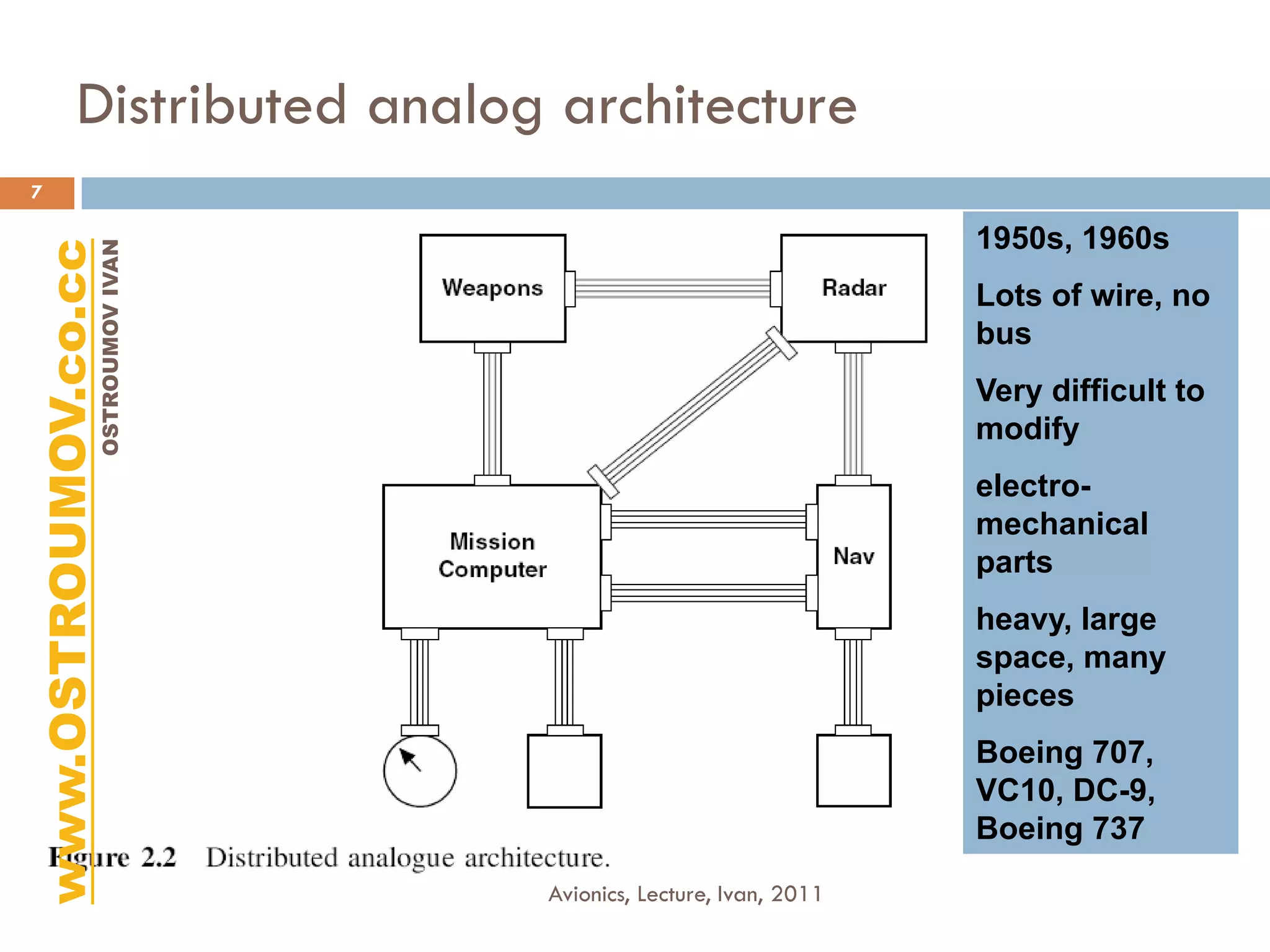 Distributed analog architecture

7

www.OSTROUMOV.co.cc

OSTROUMOV IVAN

Weapons

Radar

Mission Computer

Nav

Figure 2.2 Distributed analogue architecture.

1950s, 1960s

Lots of wire, no bus

Very difficult to modify

electro-mechanical parts

heavy, large space, many pieces

Boeing 707, VC10, DC-9, Boeing 737

Avionics, Lecture, Ivan, 2011